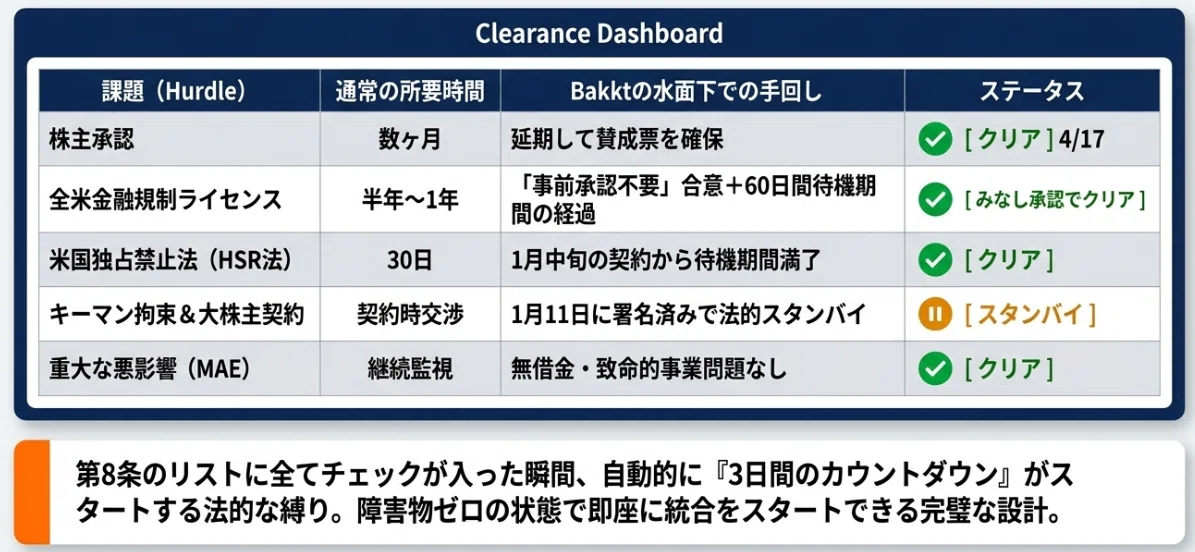 Clearance Dashboard

| 課題（Hurdle） | 通常の所要時間 | Bakktの水面下での手回し | ステータス |
|---|---|---|---|
| 株主承認 | 数ヶ月 | 延期して賛成票を確保 | [ クリア ] 4/17 |
| 全米金融規制ライセンス | 半年〜1年 | 「事前承認不要」合意＋60日間待機期間の経過 | [ みなし承認でクリア ] |
| 米国独占禁止法（HSR法） | 30日 | 1月中旬の契約から待機期間満了 | [ クリア ] |
| キーマン拘束＆大株主契約 | 契約時交渉 | 1月11日に署名済みで法的スタンバイ | [ スタンバイ ] |
| 重大な悪影響（MAE） | 継続監視 | 無借金・致命的事業問題なし | [ クリア ] |

第8条のリストに全てチェックが入った瞬間、自動的に『3日間のカウントダウン』がスタートする法的な縛り。障害物ゼロの状態で即座に統合をスタートできる完璧な設計。